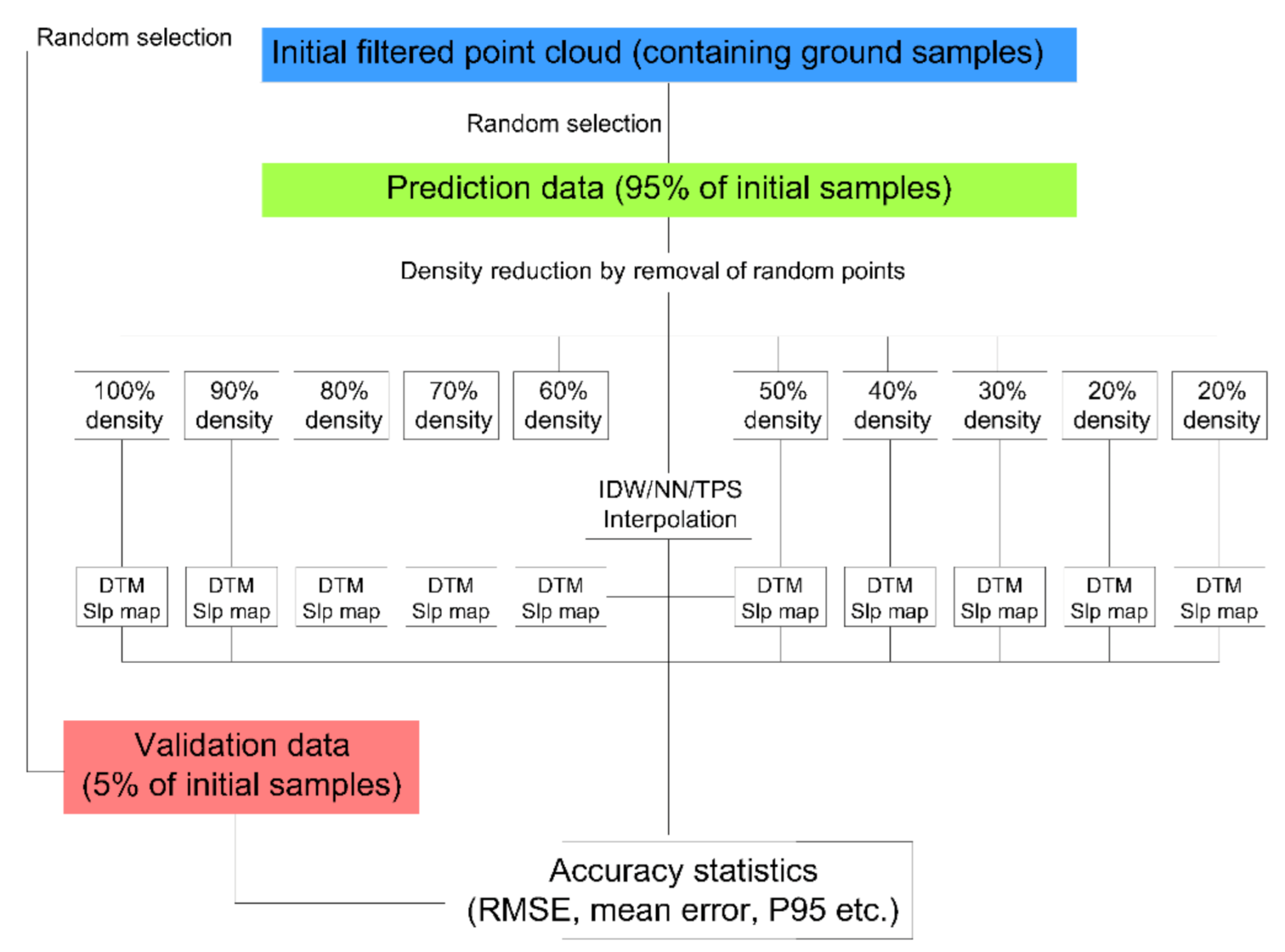 Random selection

Initial filtered point cloud (containing ground samples)

Random selection

Prediction data (95% of initial samples)

Density reduction by removal of random points

100% density

90% density

80% density

70% density

60% density

50% density

40% density

30% density

20% density

20% density

IDW/NN/TPS Interpolation

DTM Slp map

DTM Slp map

DTM Slp map

DTM Slp map

DTM Slp map

DTM Slp map

DTM Slp map

DTM Slp map

DTM Slp map

DTM Slp map

Validation data (5% of initial samples)

Accuracy statistics (RMSE, mean error, P95 etc.)